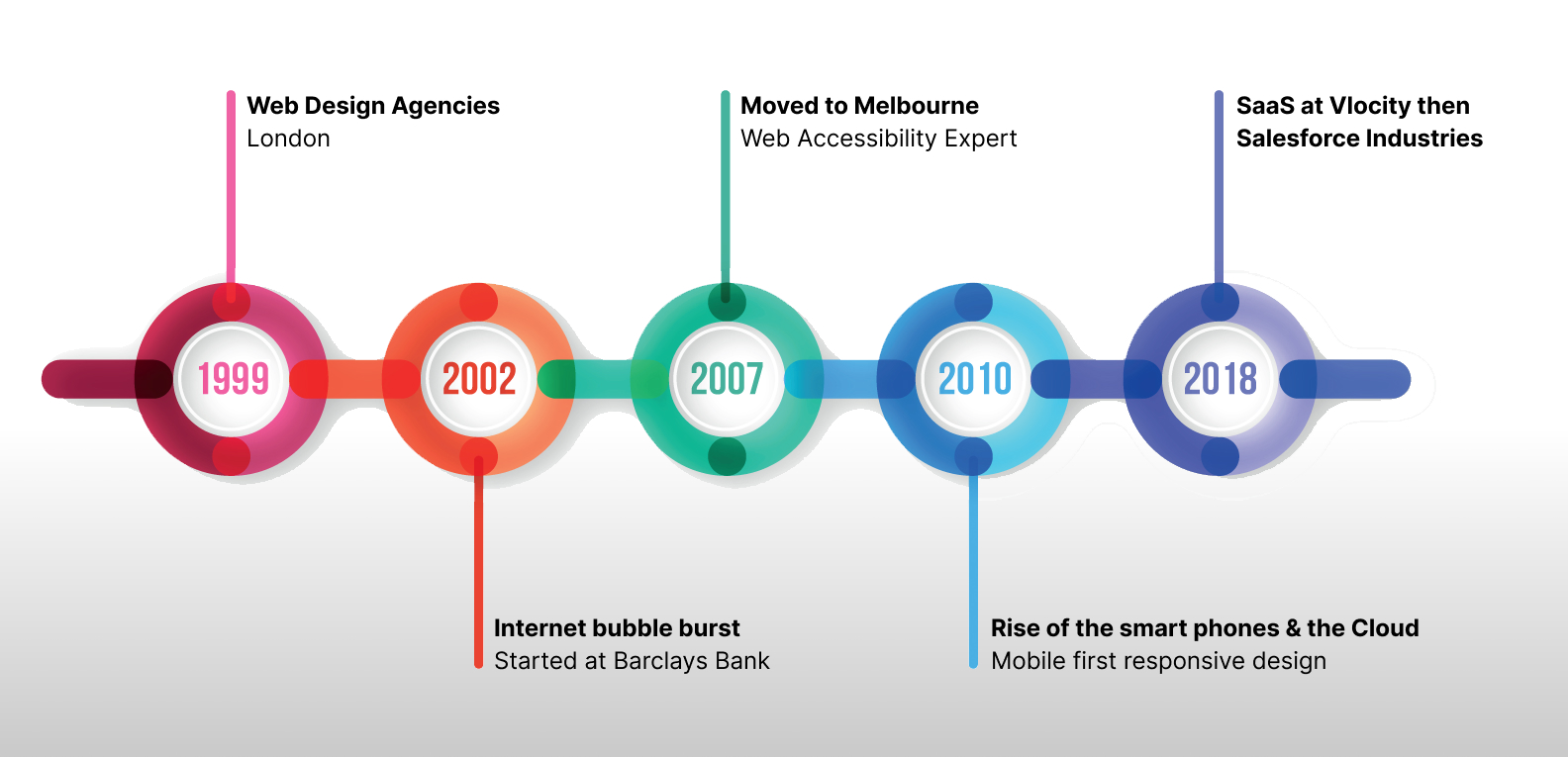 Web Design Agencies
London

Moved to Melbourne
Web Accessibility Expert

SaaS at Vlocity then
Salesforce Industries

1999

2002

2007

2010

2018

Internet bubble burst
Started at Barclays Bank

Rise of the smart phones & the Cloud
Mobile first responsive design